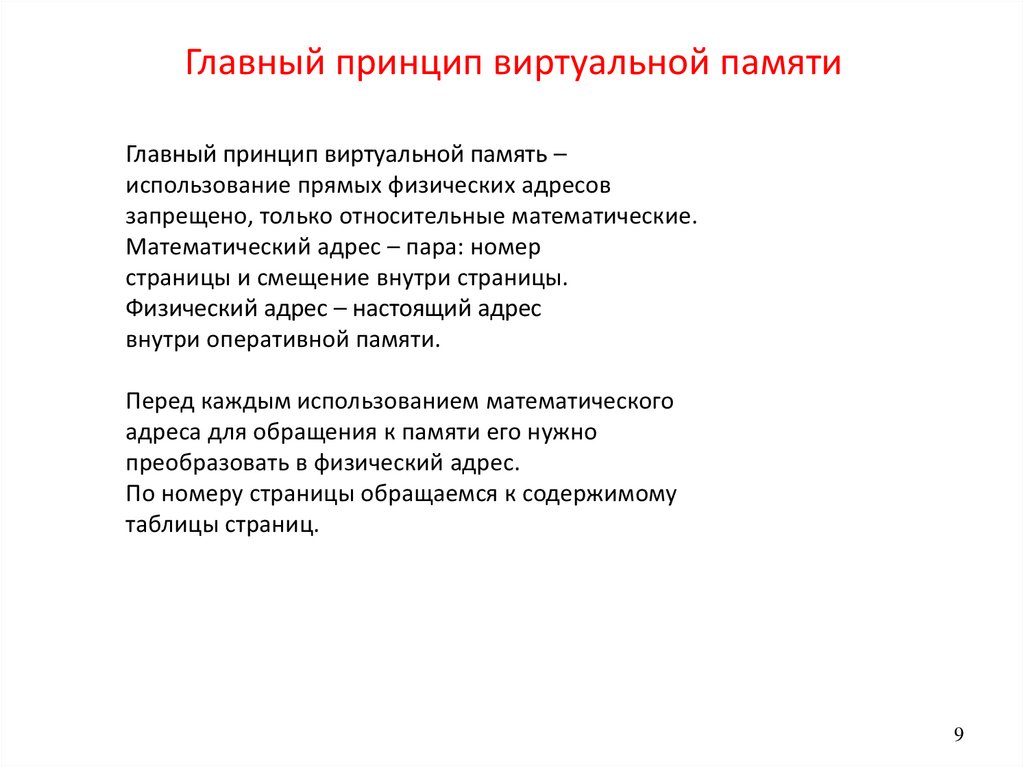 Главный принцип виртуальной памяти

Главный принцип виртуальной память – использование прямых физических адресов запрещено, только относительные математические. Математический адрес – пара: номер страницы и смещение внутри страницы. Физический адрес – настоящий адрес внутри оперативной памяти.

Перед каждым использованием математического адреса для обращения к памяти его нужно преобразовать в физический адрес. По номеру страницы обращаемся к содержимому таблицы страниц.

9